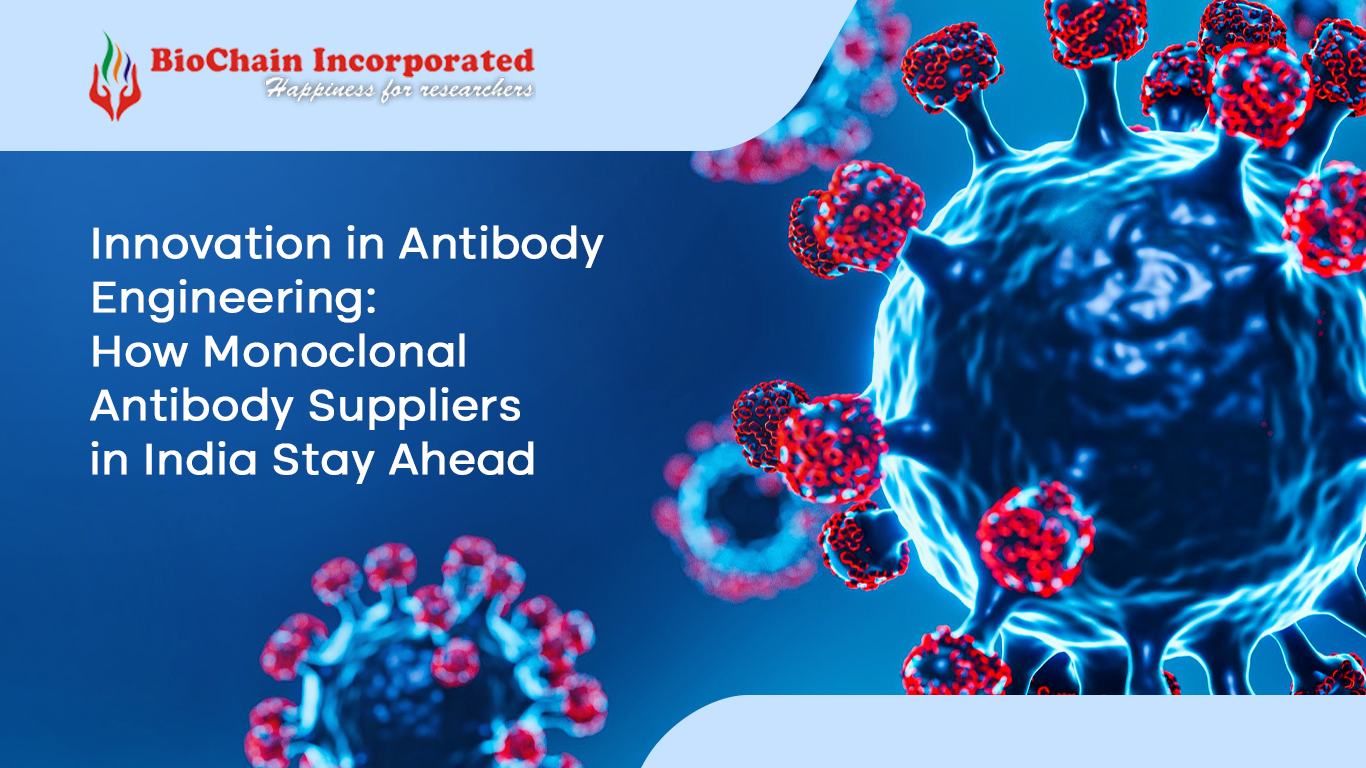 BioChain Incorporated
Happiness for researchers

Innovation in Antibody Engineering:
How Monoclonal Antibody Suppliers in India Stay Ahead